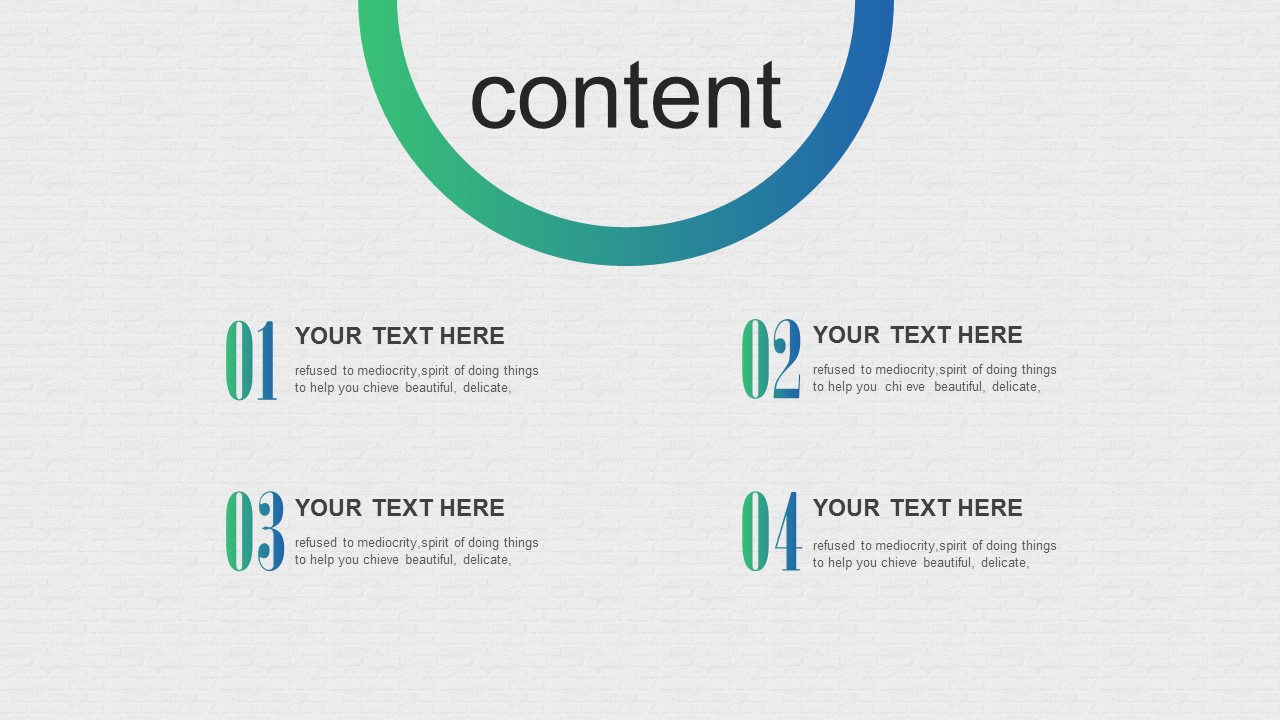 content

01
YOUR TEXT HERE
refused to mediocrity,spirit of doing things to help you chieve beautiful, delicate,

02
YOUR TEXT HERE
refused to mediocrity,spirit of doing things to help you chi eve beautiful, delicate,

03
YOUR TEXT HERE
refused to mediocrity,spirit of doing things to help you chieve beautiful, delicate,

04
YOUR TEXT HERE
refused to mediocrity,spirit of doing things to help you chieve beautiful, delicate,